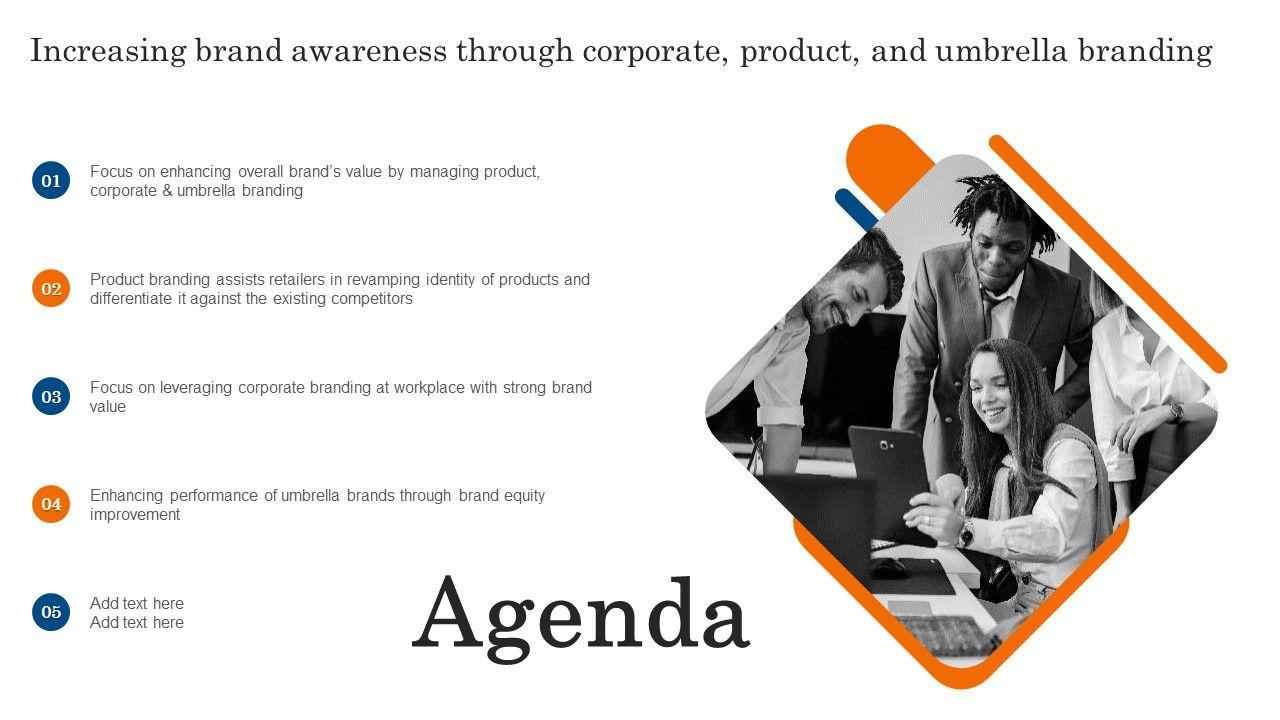 Increasing brand awareness through corporate, product, and umbrella branding

01 Focus on enhancing overall brand's value by managing product, corporate & umbrella branding

02 Product branding assists retailers in revamping identity of products and differentiate it against the existing competitors

03 Focus on leveraging corporate branding at workplace with strong brand value

04 Enhancing performance of umbrella brands through brand equity improvement

05 Add text here
Add text here

Agenda